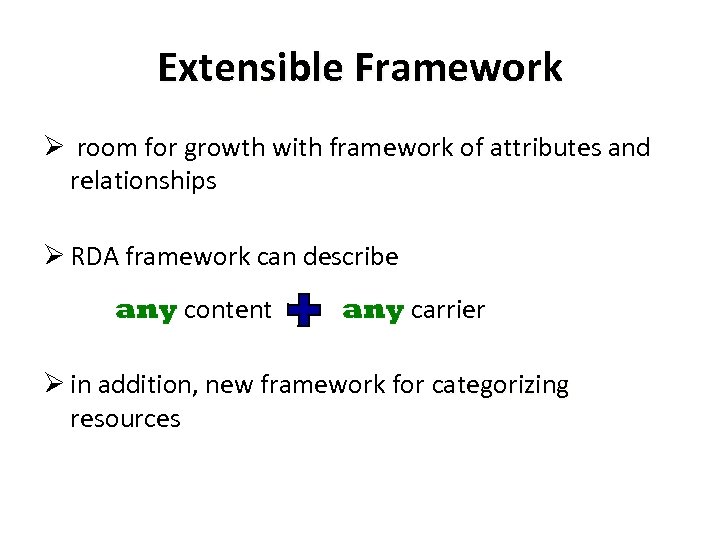 Extensible Framework

➢ room for growth with framework of attributes and relationships

➢ RDA framework can describe

any content + any carrier

➢ in addition, new framework for categorizing resources